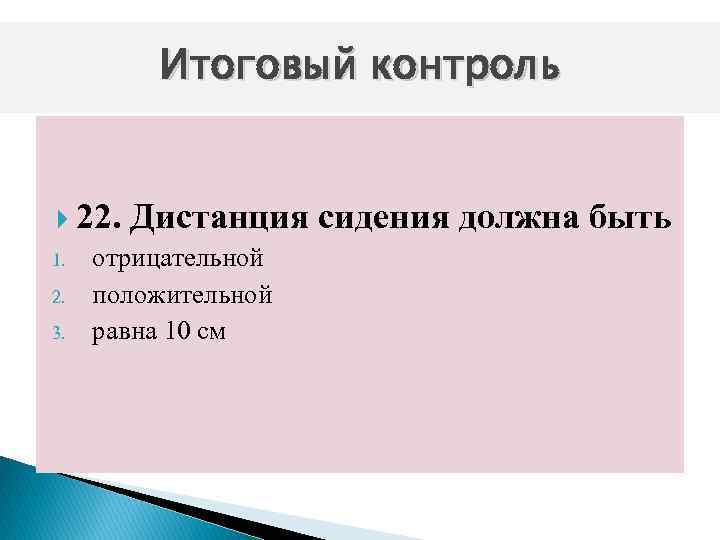 Итоговый контроль

22. Дистанция сидения должна быть

1. отрицательной
2. положительной
3. равна 10 см